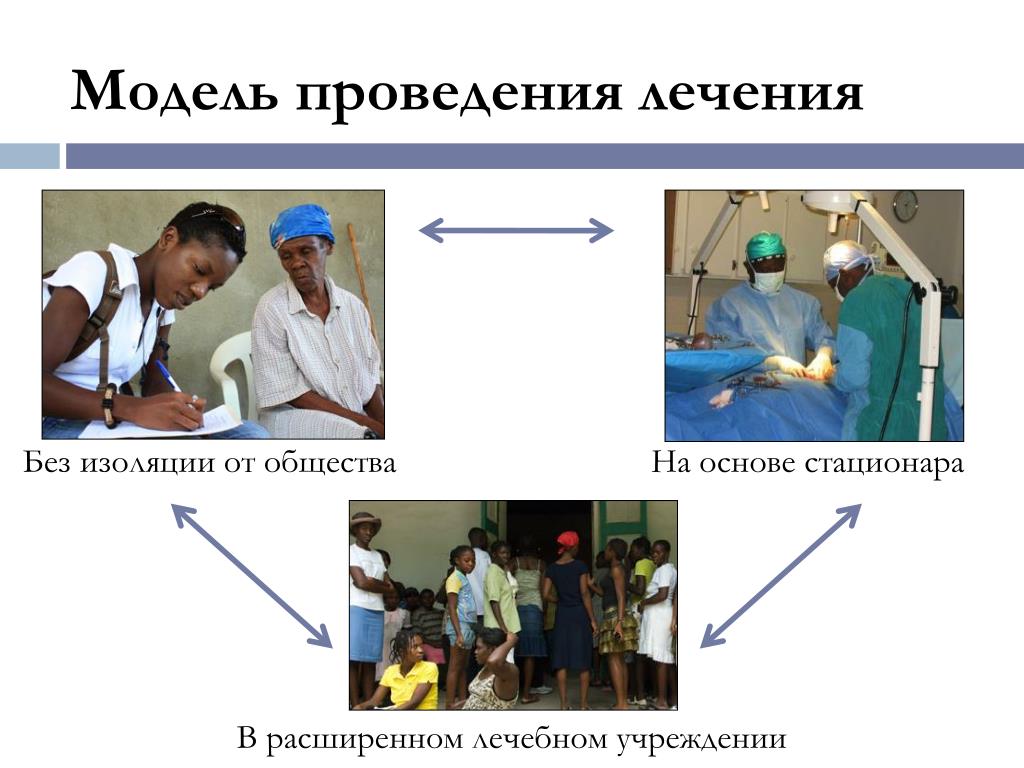 Модель проведения лечения

Без изоляции от общества

На основе стационара

В расширенном лечебном учреждении